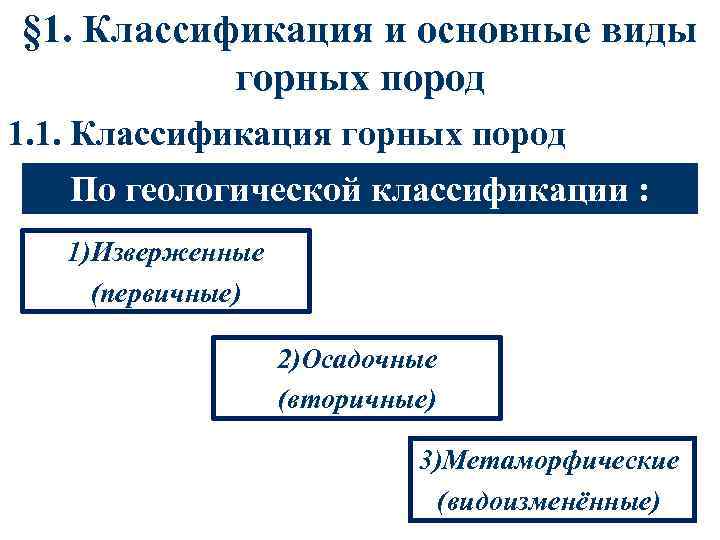 §1. Классификация и основные виды горных пород

1.1. Классификация горных пород

По геологической классификации :

1)Изверженные (первичные)

2)Осадочные (вторичные)

3)Метаморфические (видоизменённые)